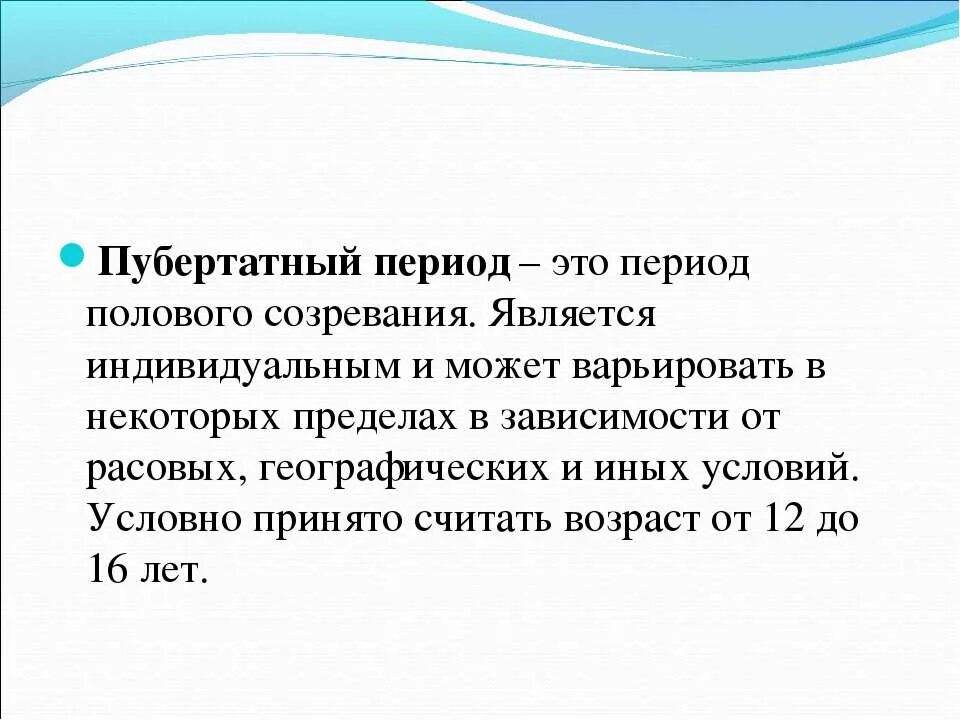 Пубертатный период – это период полового созревания. Является индивидуальным и может варьировать в некоторых пределах в зависимости от расовых, географических и иных условий. Условно принято считать возраст от 12 до 16 лет.